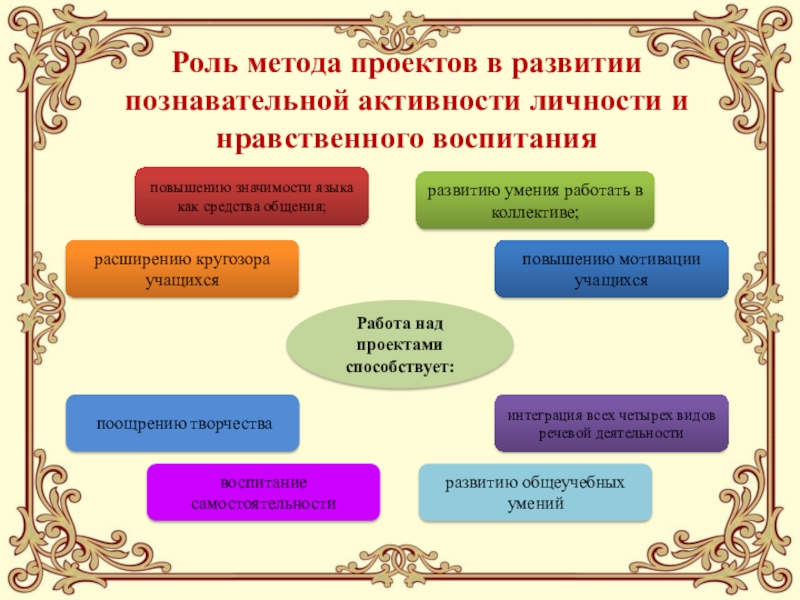 Роль метода проектов в развитии познавательной активности личности и нравственного воспитания

повышению значимости языка как средства общения;

развитию умения работать в коллективе;

расширению кругозора учащихся

повышению мотивации учащихся

Работа над проектами способствует:

поощрению творчества

интеграция всех четырех видов речевой деятельности

воспитание самостоятельности

развитию общеучебных умений